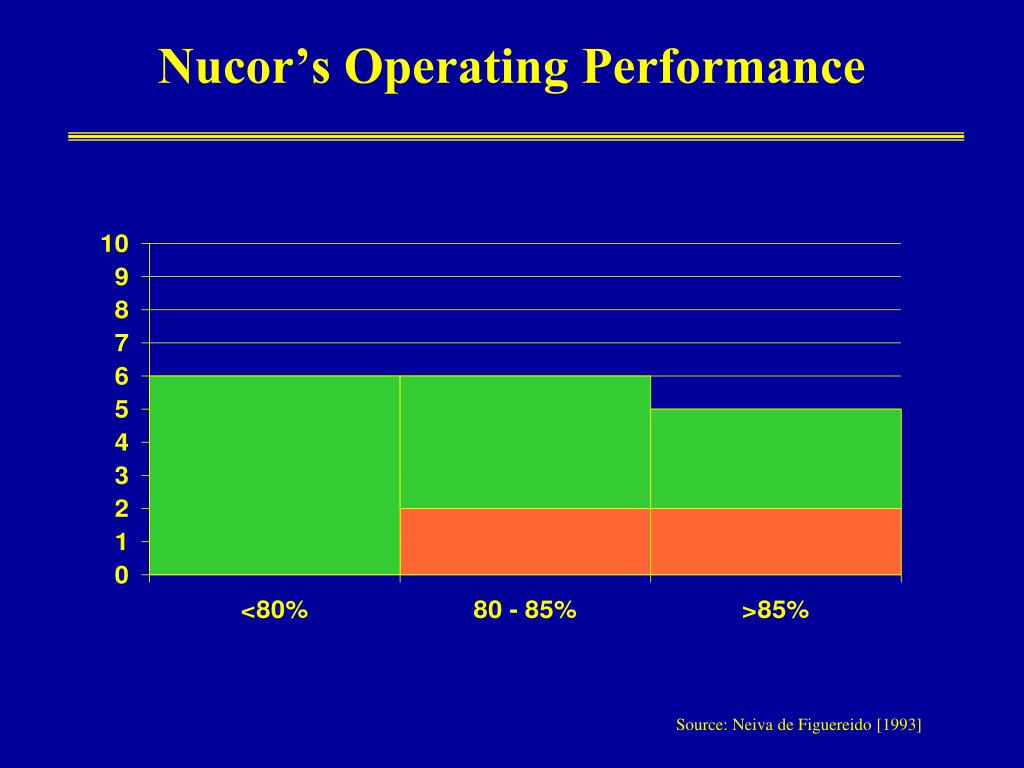 Nucor’s Operating Performance

10
9
8
7
6
5
4
3
2
1
0

<80%
80 - 85%
>85%

Source: Neiva de Figuereido [1993]